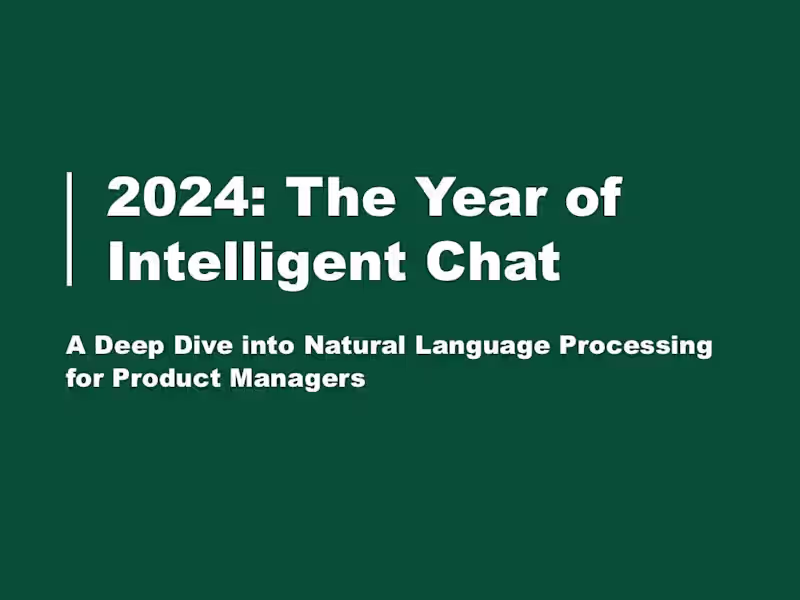 2024: The Year of Intelligent Chat

A Deep Dive into Natural Language Processing for Product Managers